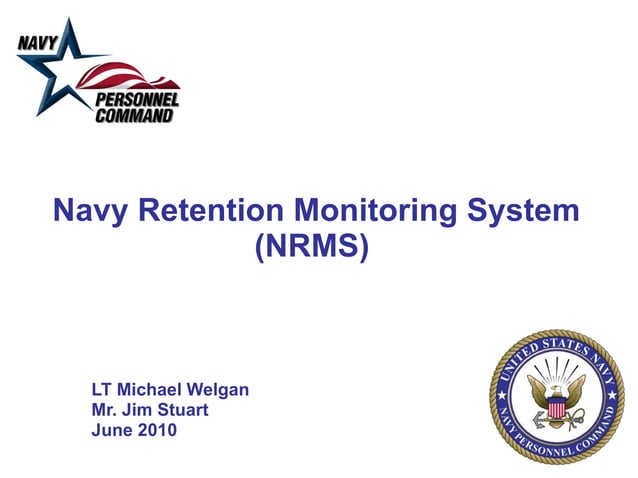 NAVY PERSONNEL COMMAND

Navy Retention Monitoring System (NRMS)

LT Michael Welgan
Mr. Jim Stuart
June 2010

UNITED STATES NAVY
NAVY PERSONNEL COMMAND